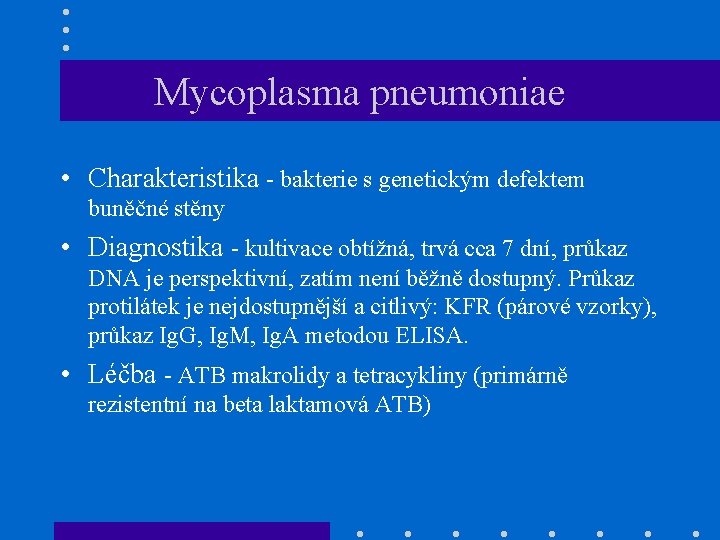 Mycoplasma pneumoniae

• Charakteristika - bakterie s genetickým defektem buněčné stěny

• Diagnostika - kultivace obtížná, trvá cca 7 dní, průkaz DNA je perspektivní, zatím není běžně dostupný. Průkaz protilátek je nejdostupnější a citlivý: KFR (párové vzorky), průkaz IgG, IgM, IgA metodou ELISA.

• Léčba - ATB makrolidy a tetracykliny (primárně rezistentní na beta laktamová ATB)